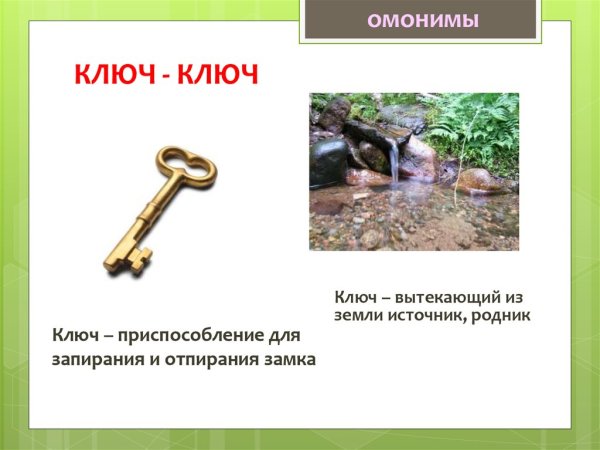 ОМОНИМЫ

КЛЮЧ - КЛЮЧ

Ключ – вытекающий из земли источник, родник

Ключ – приспособление для запирания и отпирания замка